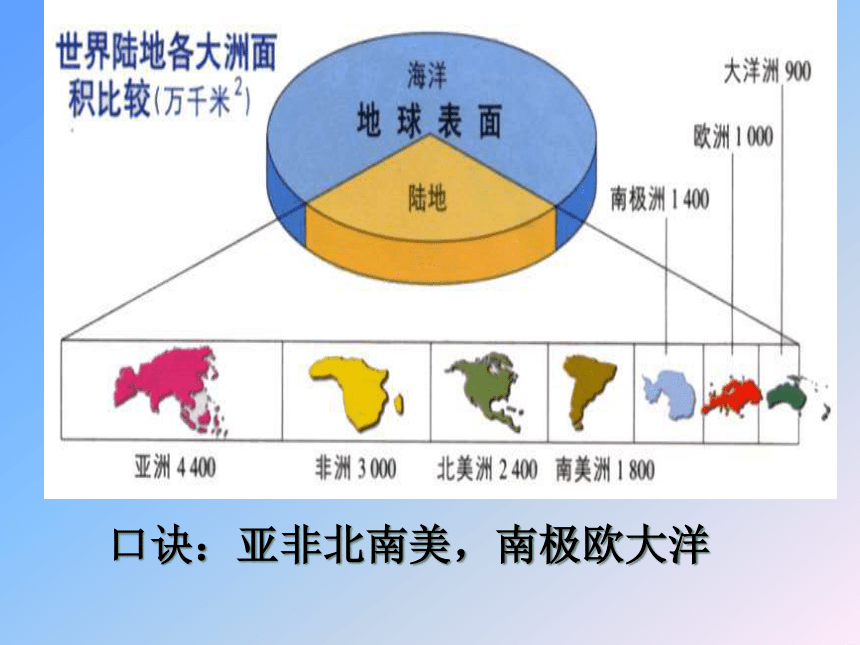 世界陆地各大洲面积比较(万千米$^2$)

海洋

地球表面

陆地

大洋洲 900

欧洲 1 000

南极洲 1 400

亚洲 4 400

非洲 3 000

北美洲 2 400

南美洲 1 800

口诀：亚非北南美，南极欧大洋